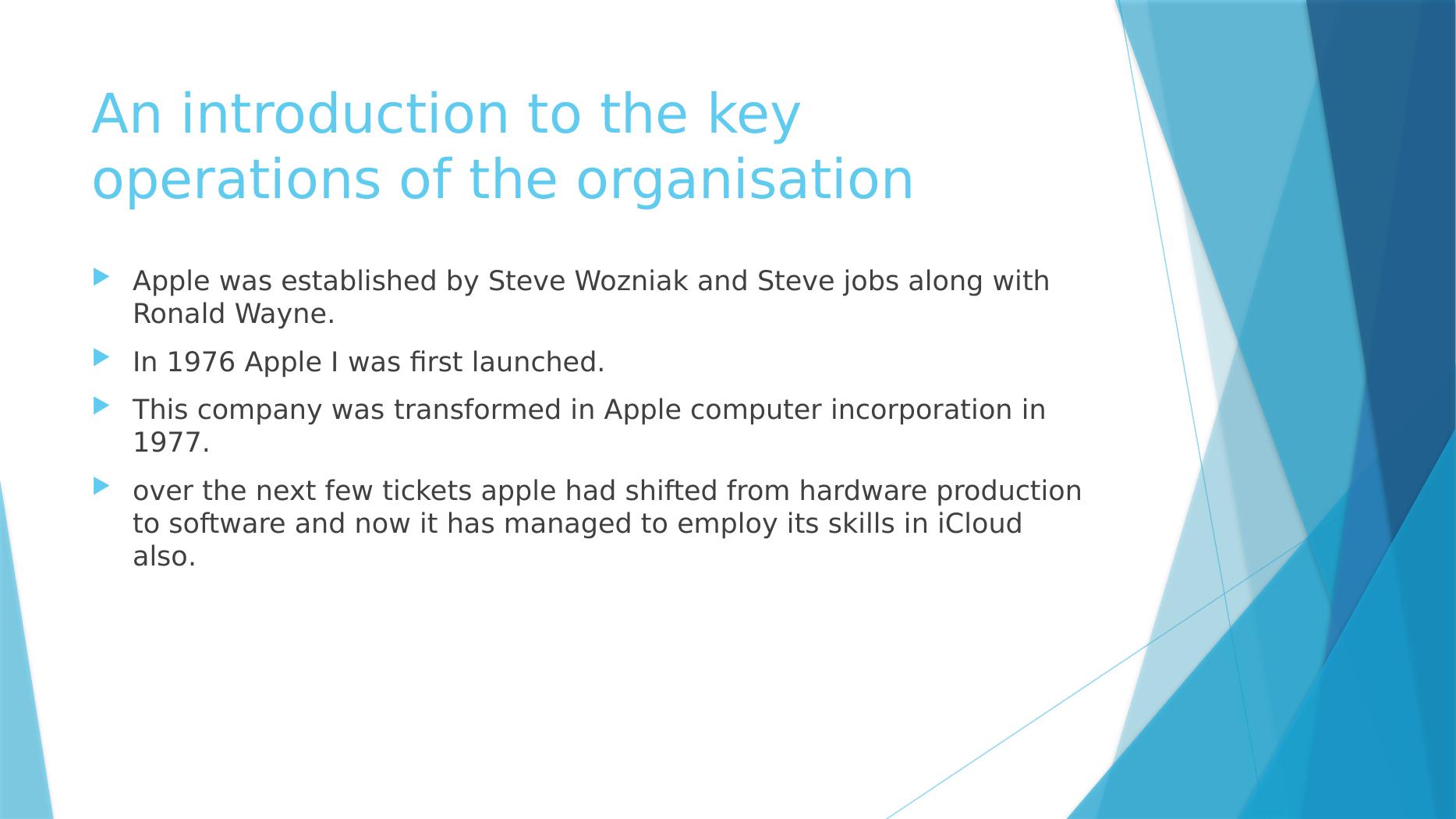 An introduction to the key operations of the organisation

Apple was established by Steve Wozniak and Steve jobs along with Ronald Wayne.

In 1976 Apple I was first launched.

This company was transformed in Apple computer incorporation in 1977.

over the next few tickets apple had shifted from hardware production to software and now it has managed to employ its skills in iCloud also.